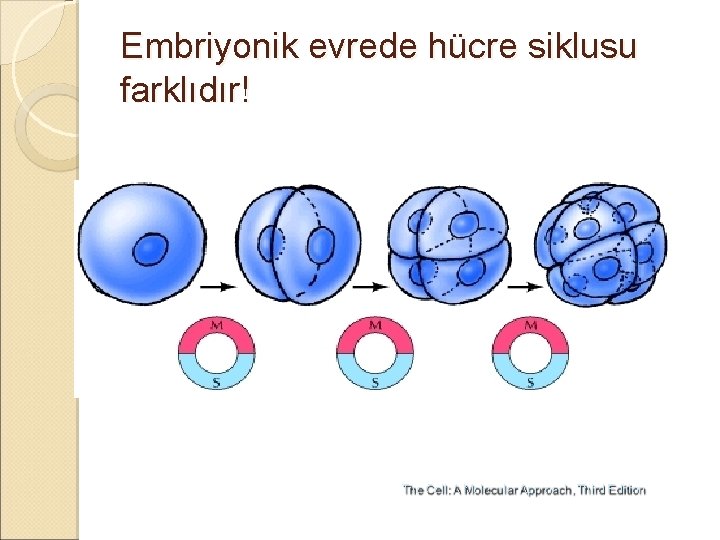 Embriyonik evrede hücre siklusu farklıdır!

M
S

M
S

M
S

The Cell: A Molecular Approach, Third Edition